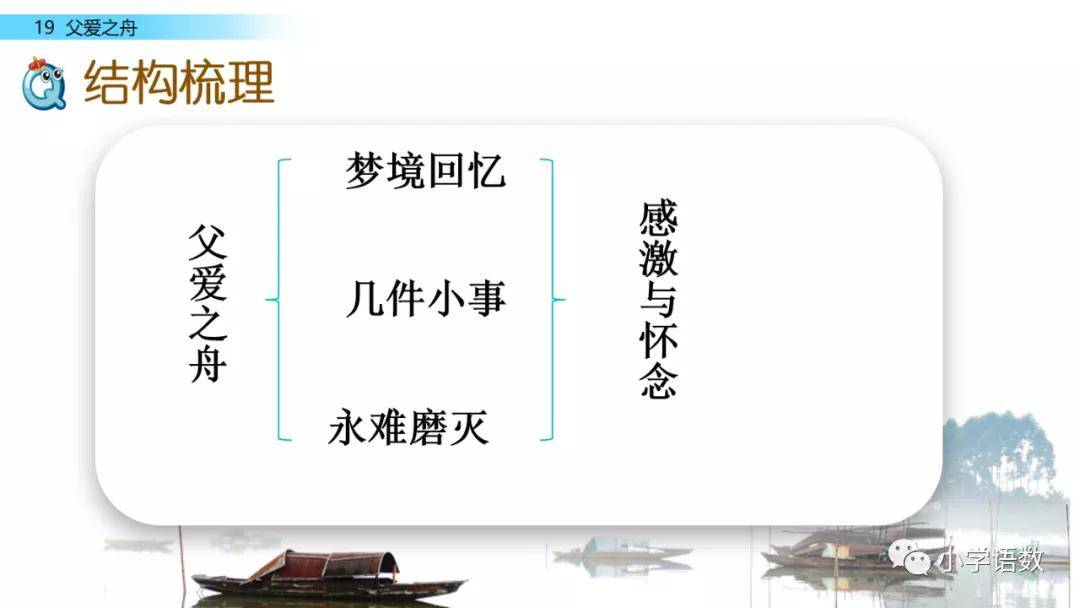 19 父爱之舟

结构梳理

父爱之舟

梦境回忆

几件小事

永难磨灭

感激与怀念

小学语数